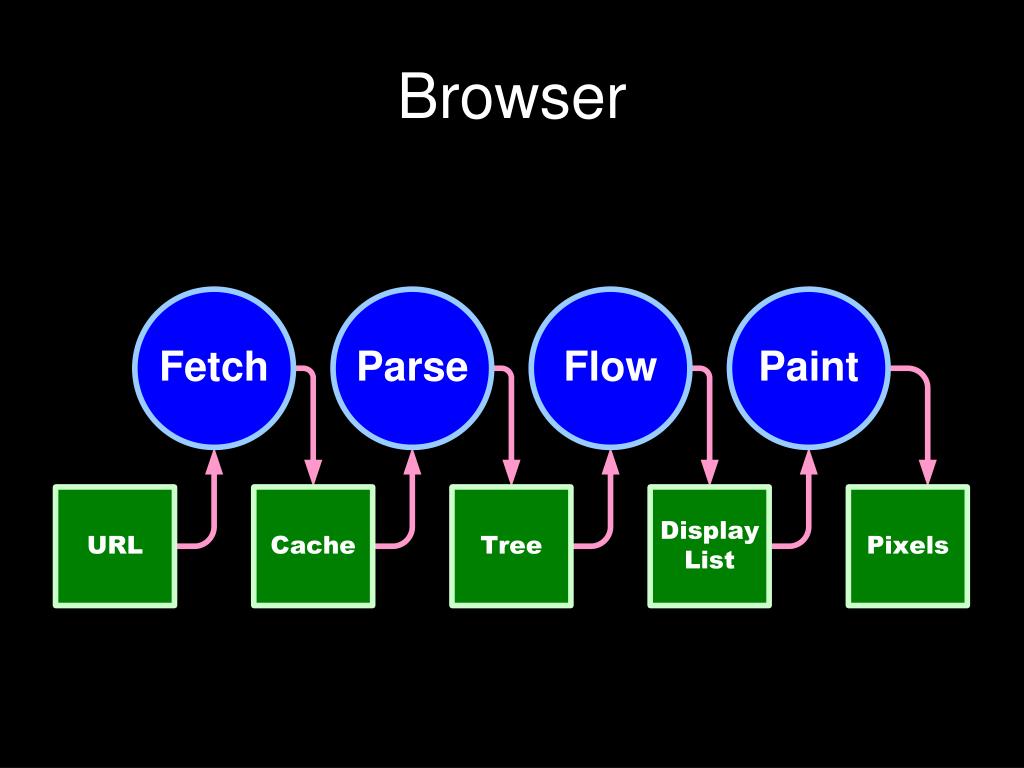 Browser

Fetch
Parse
Flow
Paint

URL
Cache
Tree
Display List
Pixels